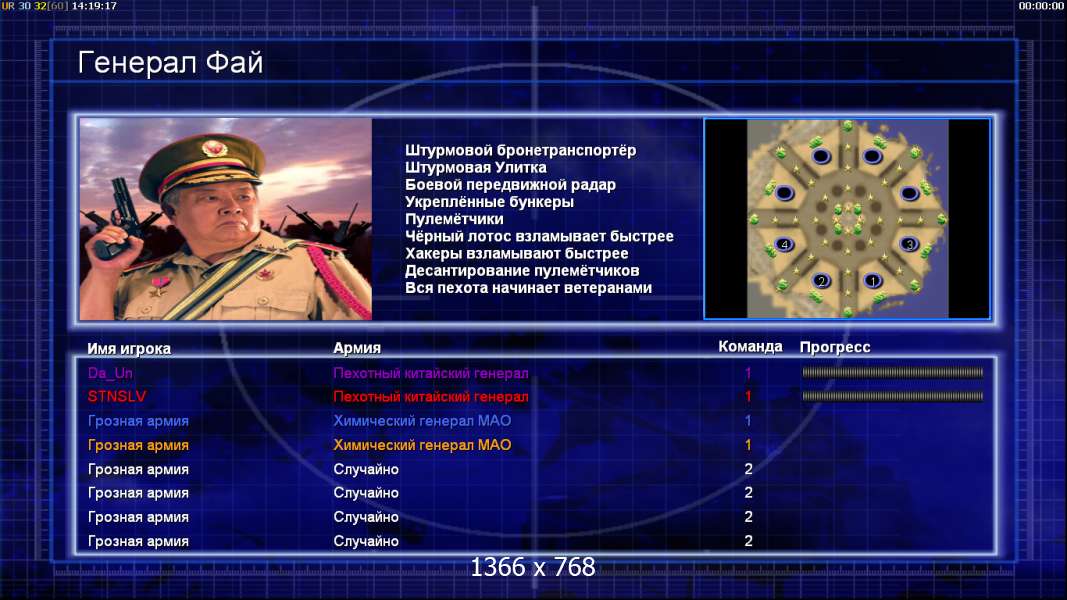 UR 30 32[60] 14:19:17

00:00:00

Генерал Фай

Штурмовой бронетранспортёр
Штурмовая Улитка
Боевой передвижной радар
Укреплённые бункеры
Пулемётчики
Чёрный лотос взламывает быстрее
Хакеры взламывают быстрее
Десантирование пулемётчиков
Вся пехота начинает ветеранами

4 3 2 1

| Имя игрока | Армия | Команда | Прогресс |
|---|---|---|---|
| Da_Un | Пехотный китайский генерал | 1 | |
| STNSLV | Пехотный китайский генерал | 1 | |
| Грозная армия | Химический генерал МАО | 1 | |
| Грозная армия | Химический генерал МАО | 1 | |
| Грозная армия | Случайно | 2 | |
| Грозная армия | Случайно | 2 | |
| Грозная армия | Случайно | 2 | |
| Грозная армия | Случайно | 2 | |

1366 x 768